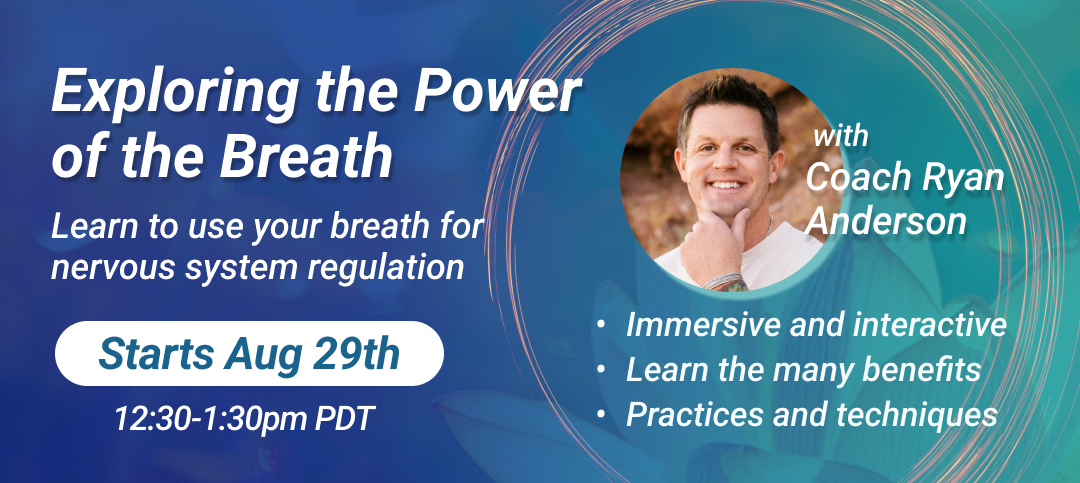 Exploring the Power of the Breath

Learn to use your breath for nervous system regulation

Starts Aug 29th

12:30-1:30pm PDT

with Coach Ryan Anderson

• Immersive and interactive
• Learn the many benefits
• Practices and techniques